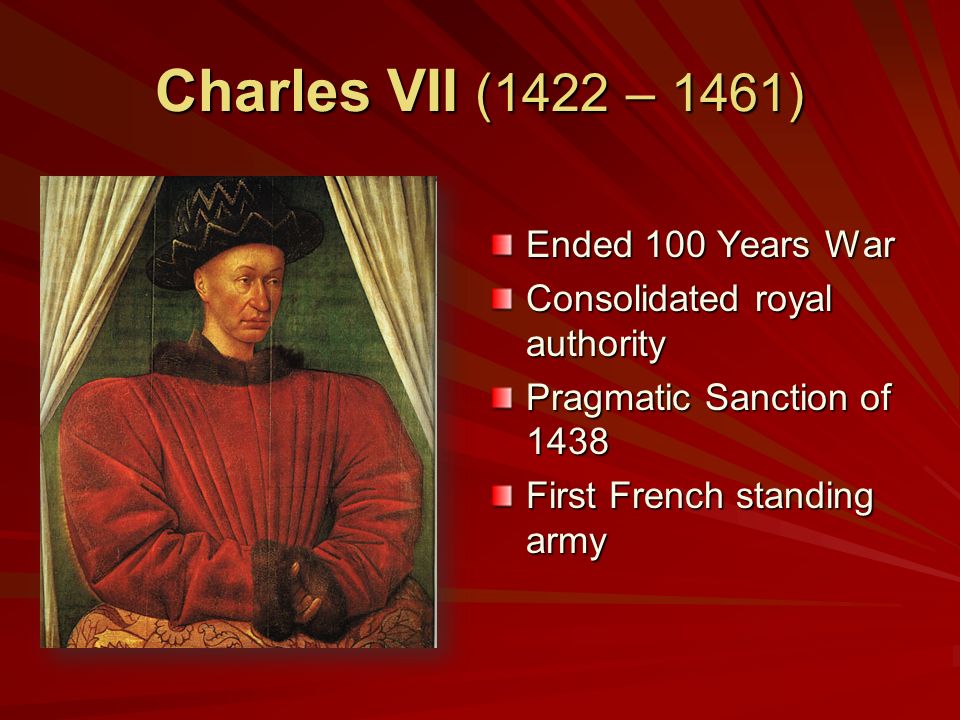 Charles VII (1422 – 1461)

Ended 100 Years War

Consolidated royal authority

Pragmatic Sanction of 1438

First French standing army